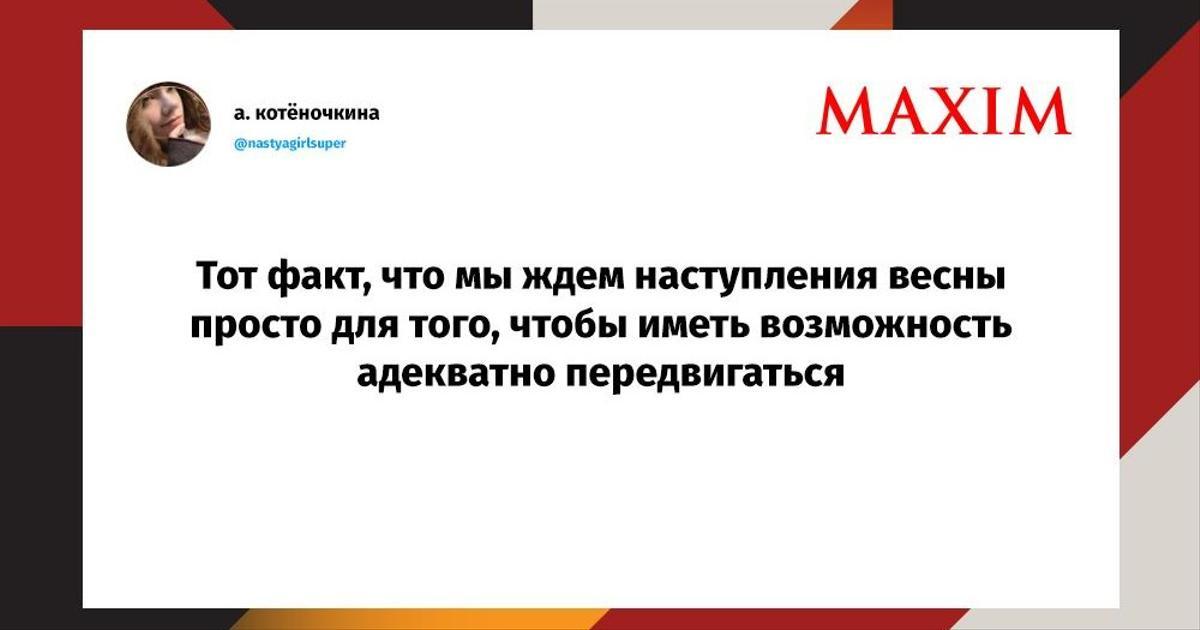 а. котёночкина
@nastyagirlsuper

MAXIM

Тот факт, что мы ждем наступления весны просто для того, чтобы иметь возможность адекватно передвигаться